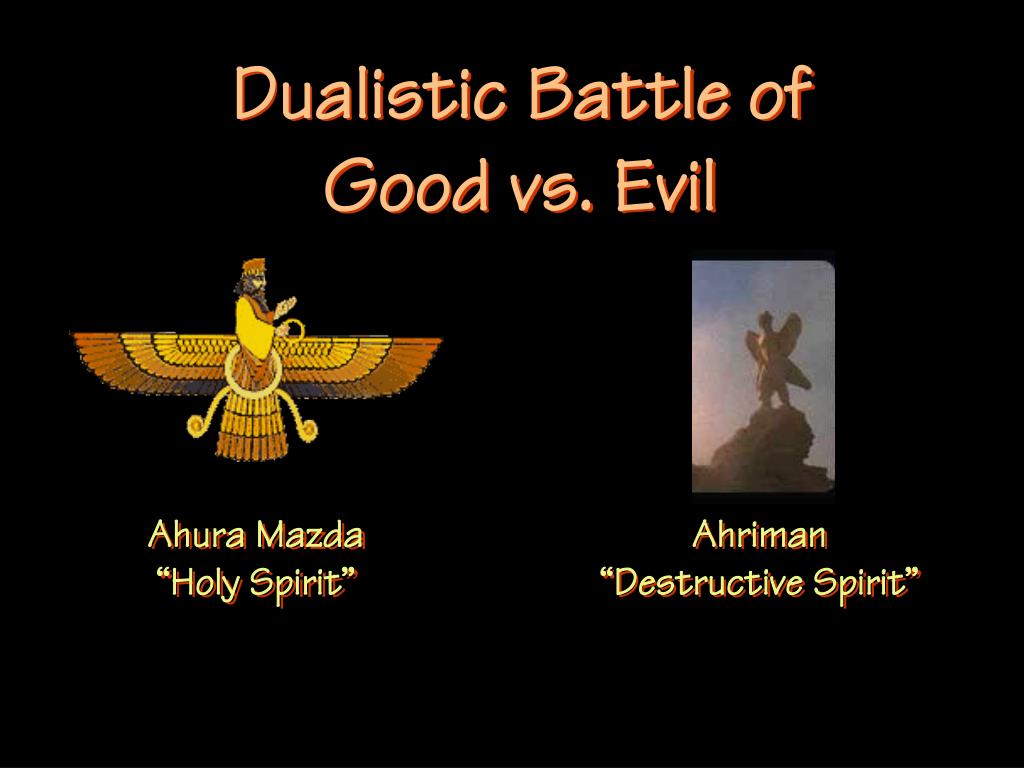 Dualistic Battle of Good vs. Evil

Ahura Mazda
“Holy Spirit”

Ahriman
“Destructive Spirit”